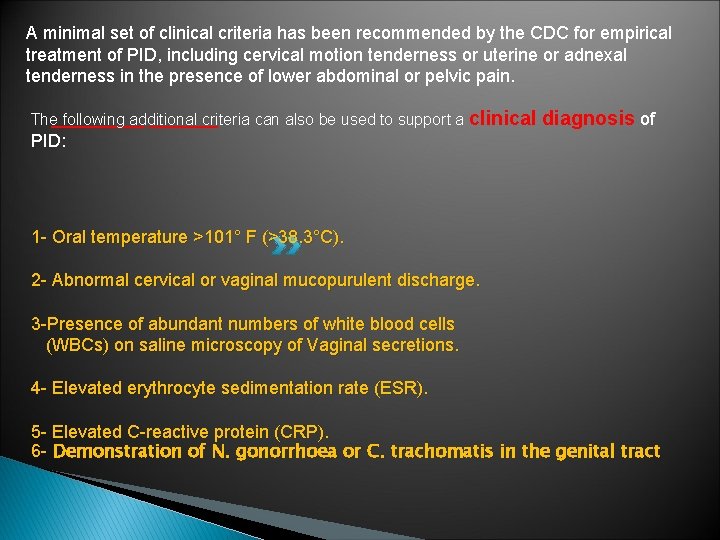 A minimal set of clinical criteria has been recommended by the CDC for empirical treatment of PID, including cervical motion tenderness or uterine or adnexal tenderness in the presence of lower abdominal or pelvic pain.

The following additional criteria can also be used to support a clinical diagnosis of PID:

1- Oral temperature >101° F (>38.3°C).

2- Abnormal cervical or vaginal mucopurulent discharge.

3-Presence of abundant numbers of white blood cells (WBCs) on saline microscopy of Vaginal secretions.

4- Elevated erythrocyte sedimentation rate (ESR).

5- Elevated C-reactive protein (CRP).
6- Demonstration of N. gonorrhoea or C. trachomatis in the genital tract